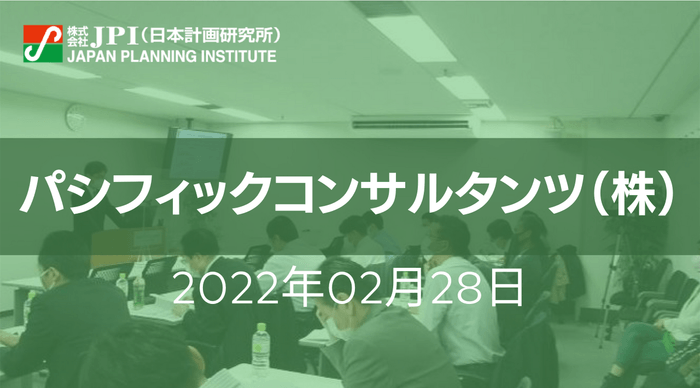 株式会社 JPI（日本計画研究所）
JAPAN PLANNING INSTITUTE

パシフィックコンサルタンツ（株）

2022年02月28日